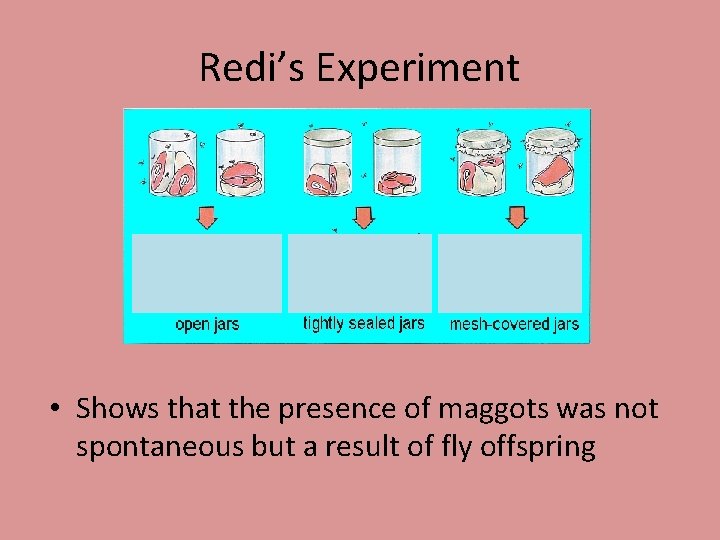 Redi's Experiment

open jars

tightly sealed jars

mesh-covered jars

• Shows that the presence of maggots was not spontaneous but a result of fly offspring